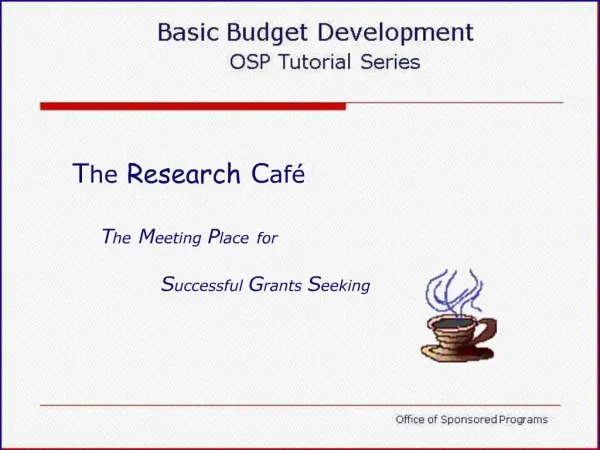 Basic Budget Development
OSP Tutorial Series

The Research Café

The Meeting Place for

Successful Grants Seeking

Office of Sponsored Programs